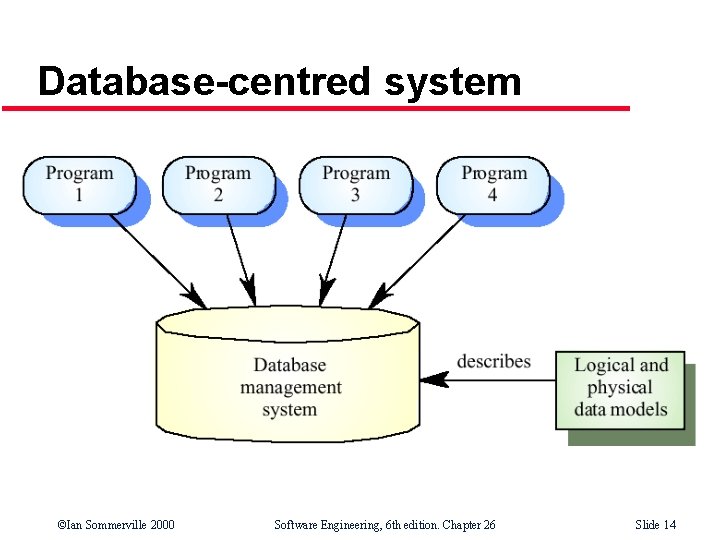 Database-centred system

Program 1

Program 2

Program 3

Program 4

Database management system

describes

Logical and physical data models

©Ian Sommerville 2000

Software Engineering, 6th edition. Chapter 26

Slide 14